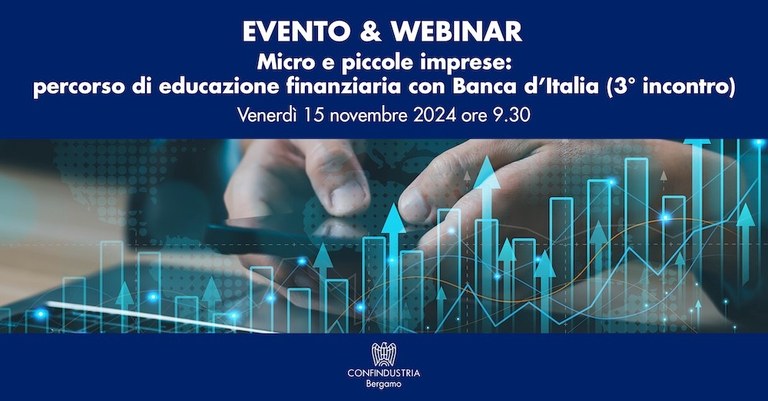 EVENTO & WEBINAR
Micro e piccole imprese:
percorso di educazione finanziaria con Banca d'Italia (3° incontro)
Venerdì 15 novembre 2024 ore 9.30

CONFINDUSTRIA
Bergamo